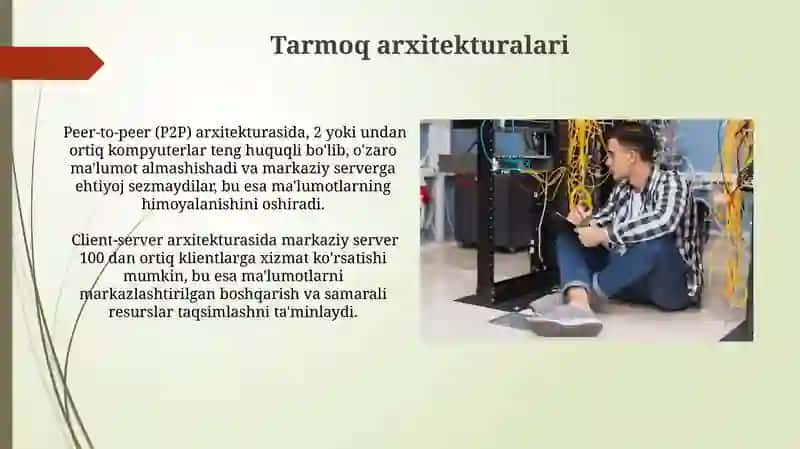 Tarmoq arxitekturalari

Peer-to-peer (P2P) arxitekturasida, 2 yoki undan ortiq kompyuterlar teng huquqli bo'lib, o'zaro ma'lumot almashishadi va markaziy serverga ehtiyoj sezmaydilar, bu esa ma'lumotlarning himoyalanishini oshiradi.

Client-server arxitekturasida markaziy server 100 dan ortiq klientlarga xizmat ko'rsatishi mumkin, bu esa ma'lumotlarni markazlashtirilgan boshqarish va samarali resurslar taqsimlashni ta'minlaydi.